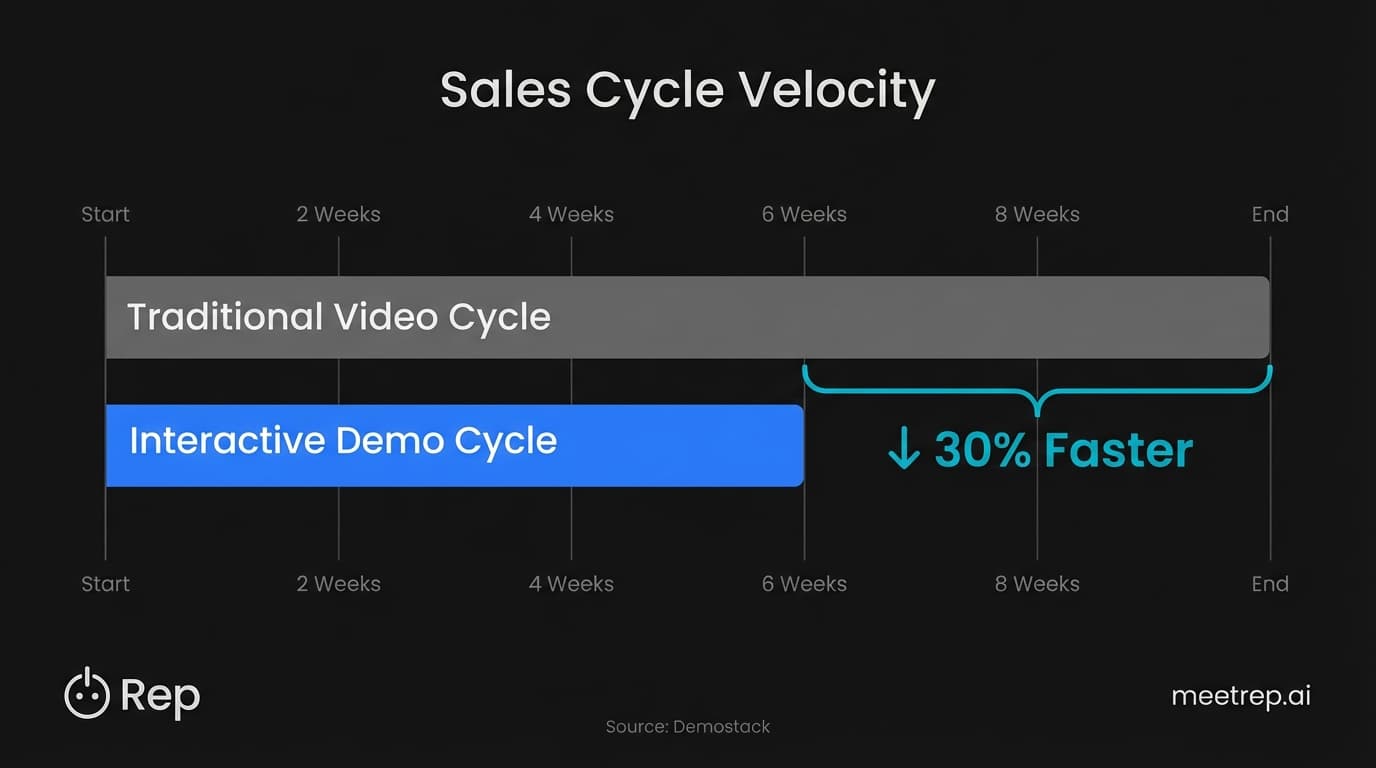 Sales Cycle Velocity

Start 2 Weeks 4 Weeks 6 Weeks 8 Weeks End

Traditional Video Cycle

Interactive Demo Cycle

↓ 30% Faster

Start 2 Weeks 4 Weeks 6 Weeks 8 Weeks End

Rep

Source: Demostack

meetrep.ai